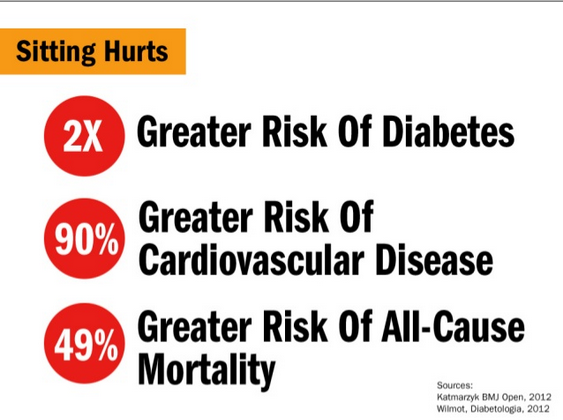 Sitting Hurts

2X Greater Risk Of Diabetes

90% Greater Risk Of Cardiovascular Disease

49% Greater Risk Of All-Cause Mortality

Sources:
Katmarzyk BMJ Open, 2012
Wilmot, Diabetologia, 2012